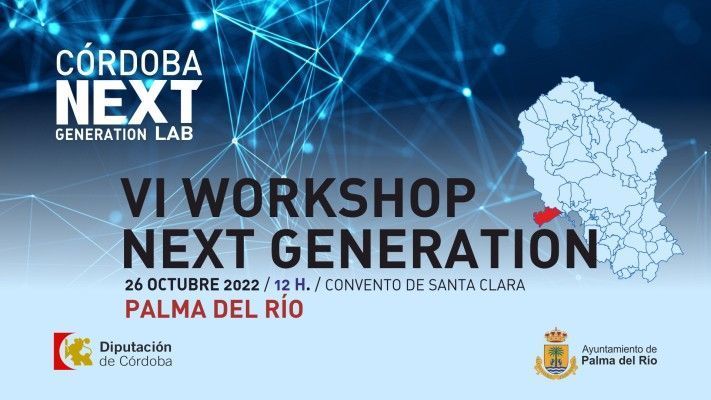 CÓRDOBA
NEXT
GENERATION LAB

VI WORKSHOP
NEXT GENERATION

26 OCTUBRE 2022 / 12 H. / CONVENTO DE SANTA CLARA
PALMA DEL RÍO

Diputación de Córdoba

Ayuntamiento de Palma del Río